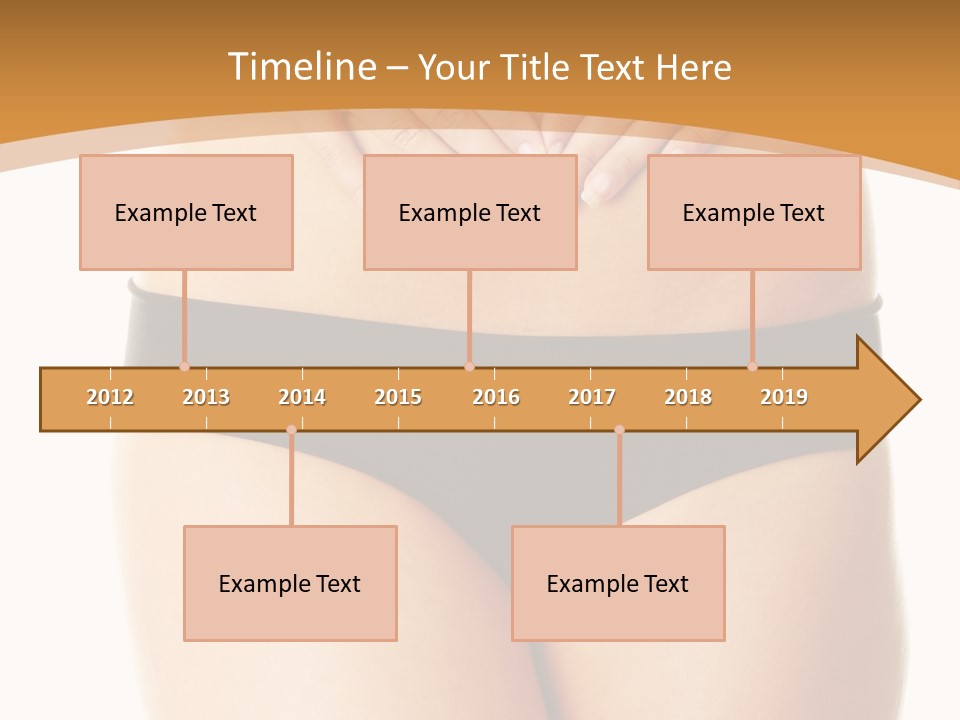 Timeline – Your Title Text Here

Example Text

Example Text

Example Text

2012
2013
2014
2015
2016
2017
2018
2019

Example Text

Example Text